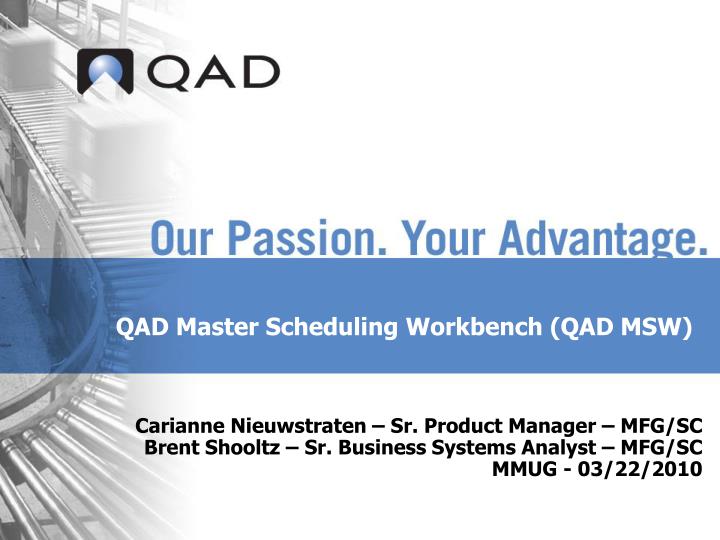 QAD

Our Passion. Your Advantage.

QAD Master Scheduling Workbench (QAD MSW)

Carianne Nieuwstraten – Sr. Product Manager – MFG/SC
Brent Shooltz – Sr. Business Systems Analyst – MFG/SC
MMUG - 03/22/2010